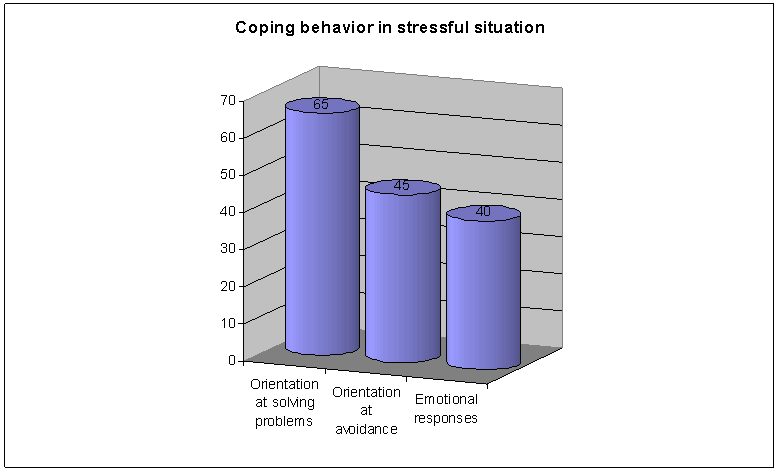 Coping behavior in stressful situation

70
60
50
40
30
20
10
0

65
45
40

Orientation at solving problems
Orientation at avoidance
Emotional responses